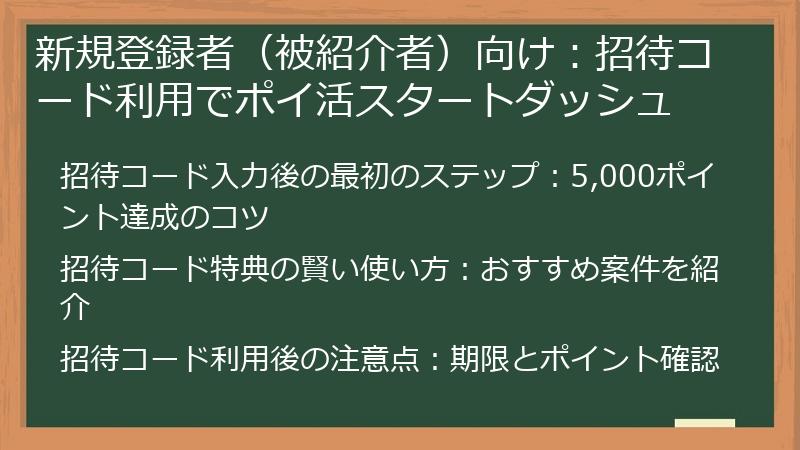 新規登録者（被紹介者）向け：招待コード利用でポイ活スタートダッシュ

招待コード入力後の最初のステップ：5,000ポイント達成のコツ

招待コード特典の賢い使い方：おすすめ案件を紹介

招待コード利用後の注意点：期限とポイント確認